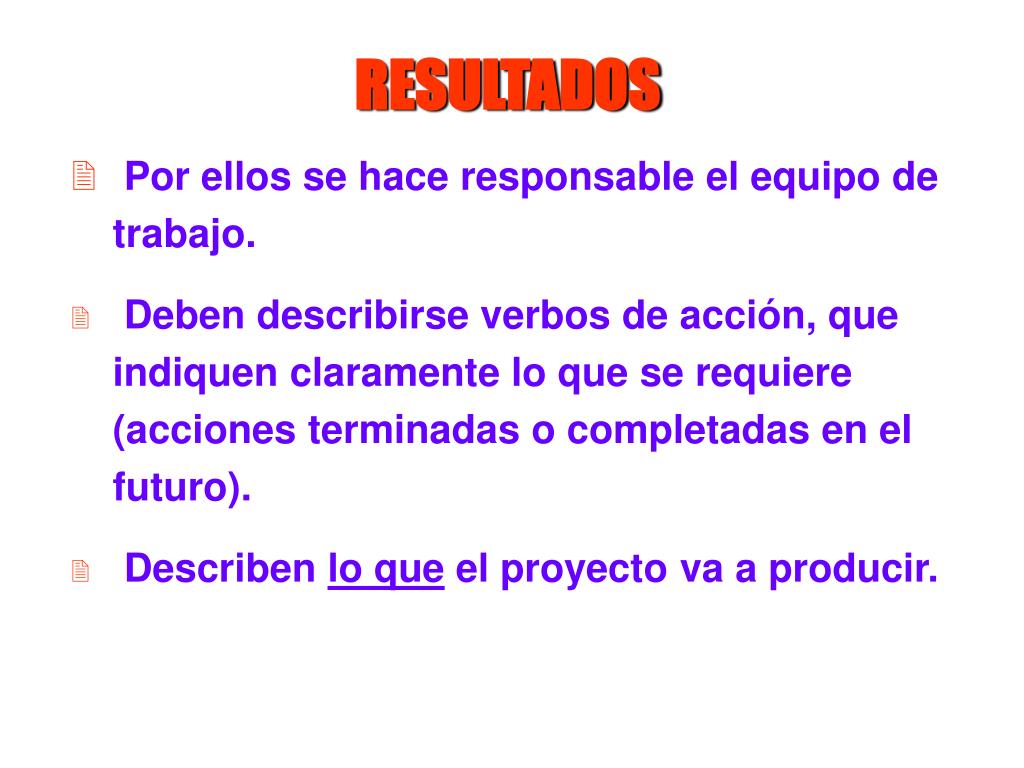 RESULTADOS

Por ellos se hace responsable el equipo de trabajo.

Deben describirse verbos de acción, que indiquen claramente lo que se requiere (acciones terminadas o completadas en el futuro).

Describen lo que el proyecto va a producir.